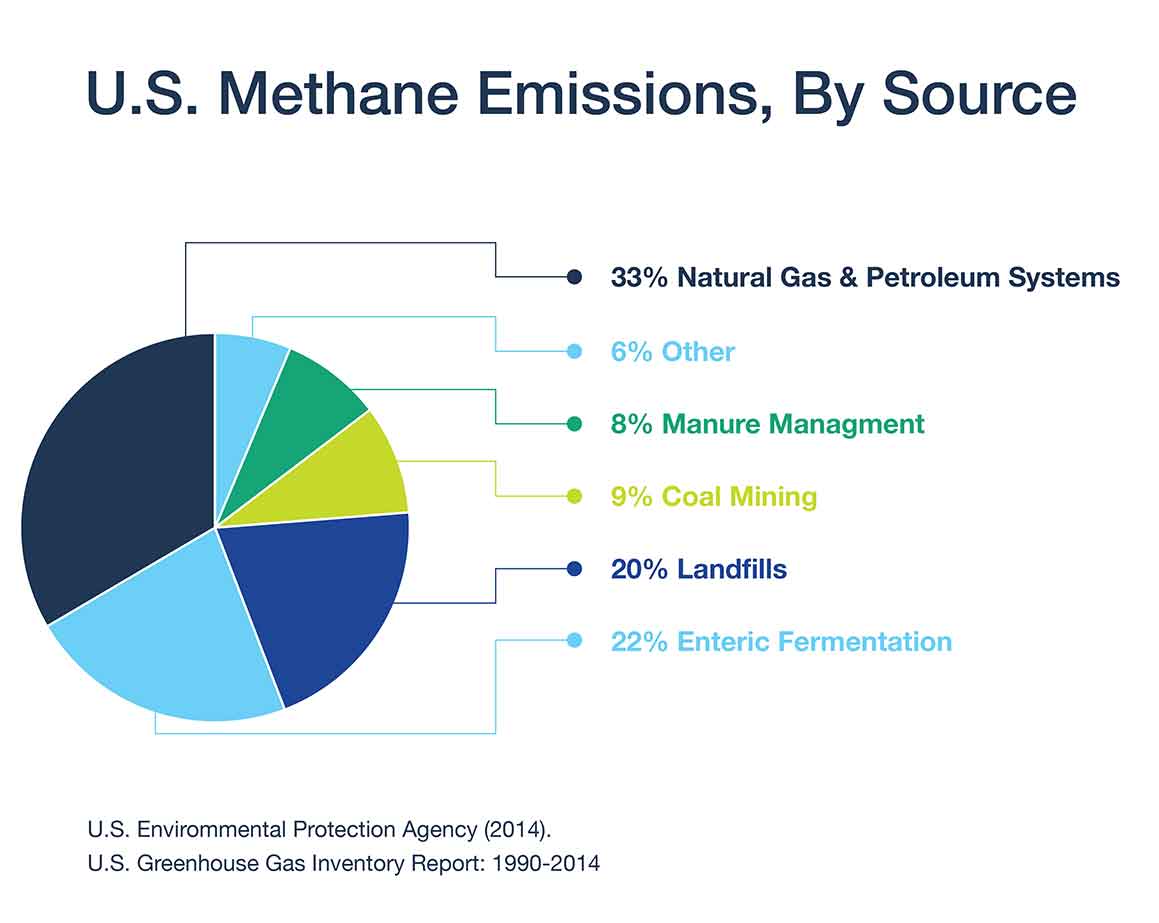 U.S. Methane Emissions, By Source

33% Natural Gas & Petroleum Systems

6% Other

8% Manure Managment

9% Coal Mining

20% Landfills

22% Enteric Fermentation

U.S. Environmental Protection Agency (2014).
U.S. Greenhouse Gas Inventory Report: 1990-2014